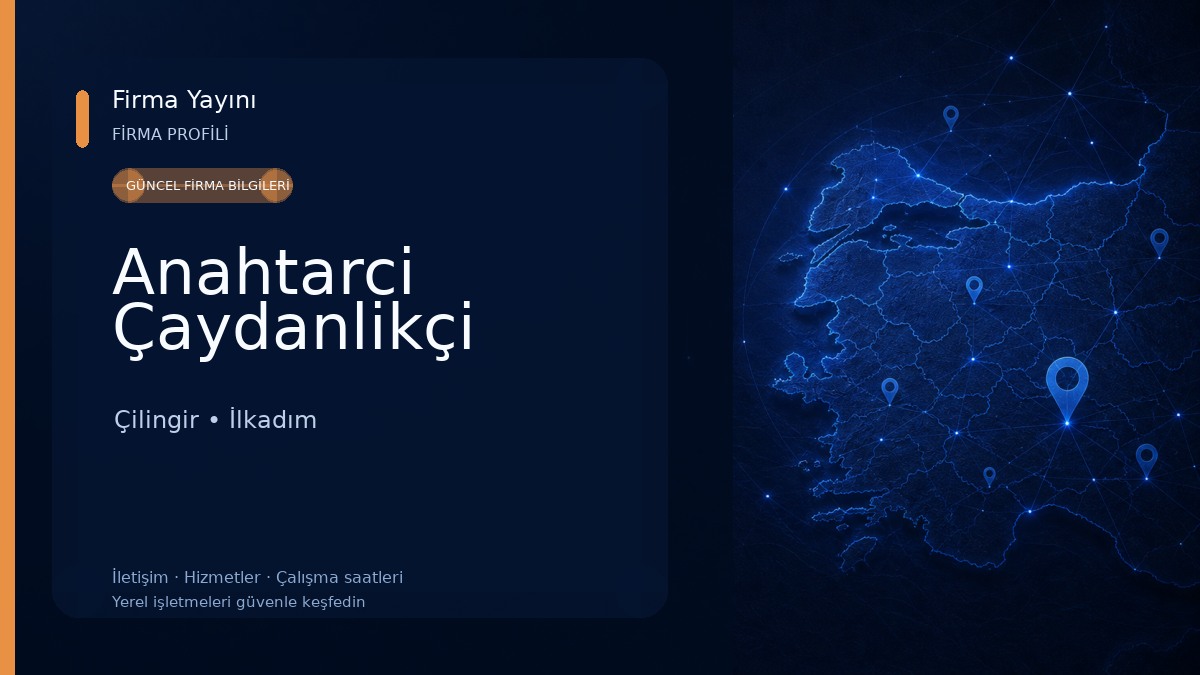 Firma Yayını
FİRMA PROFİLİ

GÜNCEL FİRMA BİLGİLERİ

Anahtarci Çaydanlikçi

Çilingir • İlkadım

İletişim · Hizmetler · Çalışma saatleri
Yerel işletmeleri güvenle keşfedin